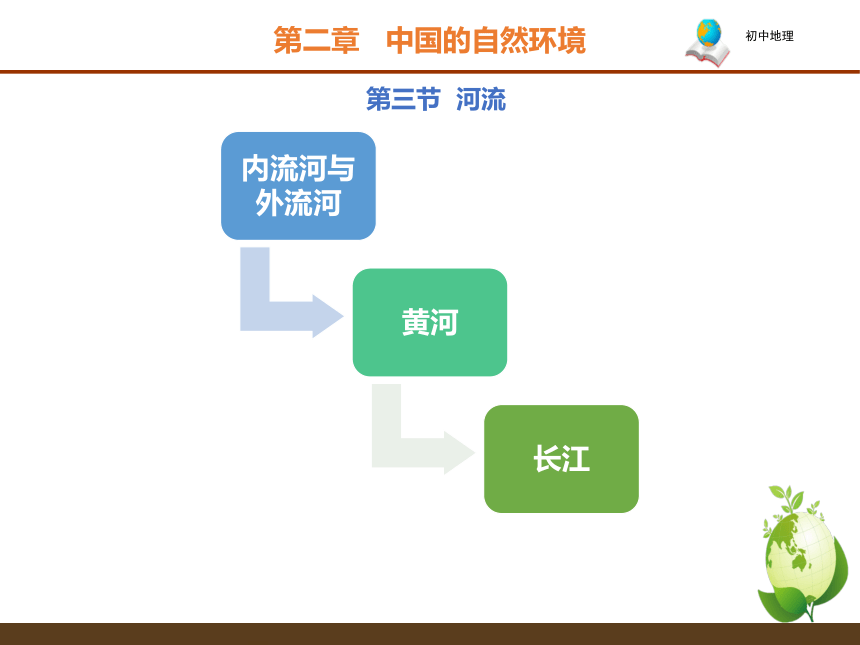 第二章　中国的自然环境

初中地理

第三节　河流

内流河与外流河

黄河

长江